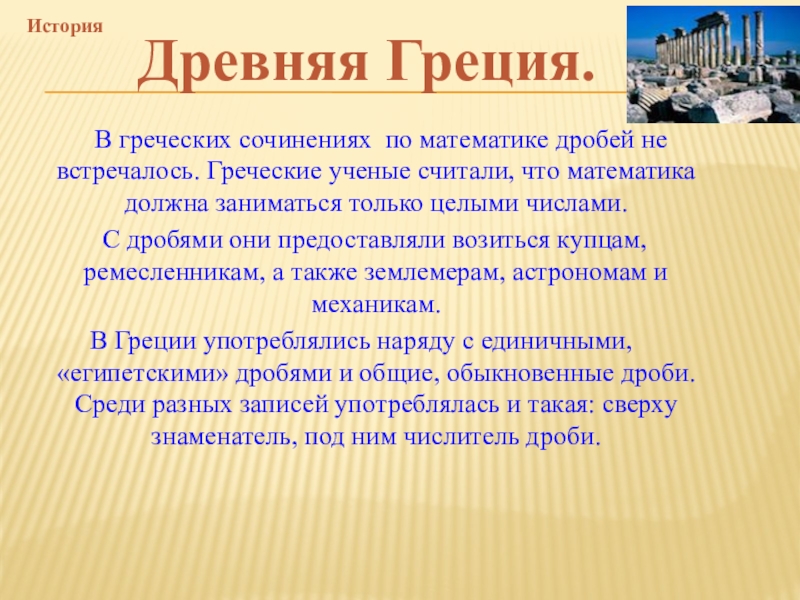 История

Древняя Греция.

В греческих сочинениях по математике дробей не встречалось. Греческие ученые считали, что математика должна заниматься только целыми числами.

С дробями они предоставляли возиться купцам, ремесленникам, а также землемерам, астрономам и механикам.

В Греции употреблялись наряду с единичными, «египетскими» дробями и общие, обыкновенные дроби. Среди разных записей употреблялась и такая: сверху знаменатель, под ним числитель дроби.